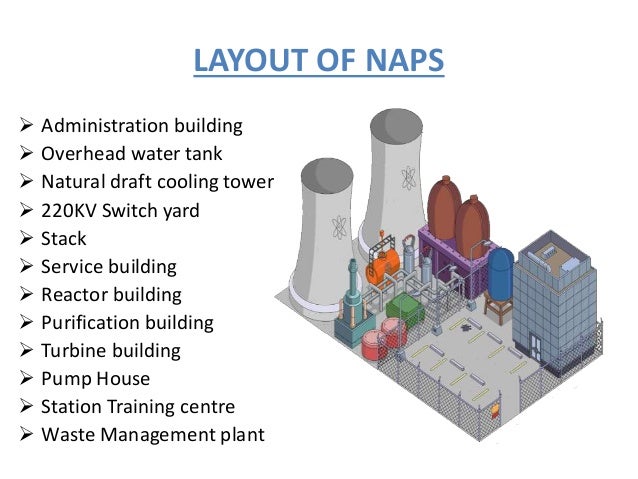 LAYOUT OF NAPS

➢ Administration building
➢ Overhead water tank
➢ Natural draft cooling tower
➢ 220KV Switch yard
➢ Stack
➢ Service building
➢ Reactor building
➢ Purification building
➢ Turbine building
➢ Pump House
➢ Station Training centre
➢ Waste Management plant